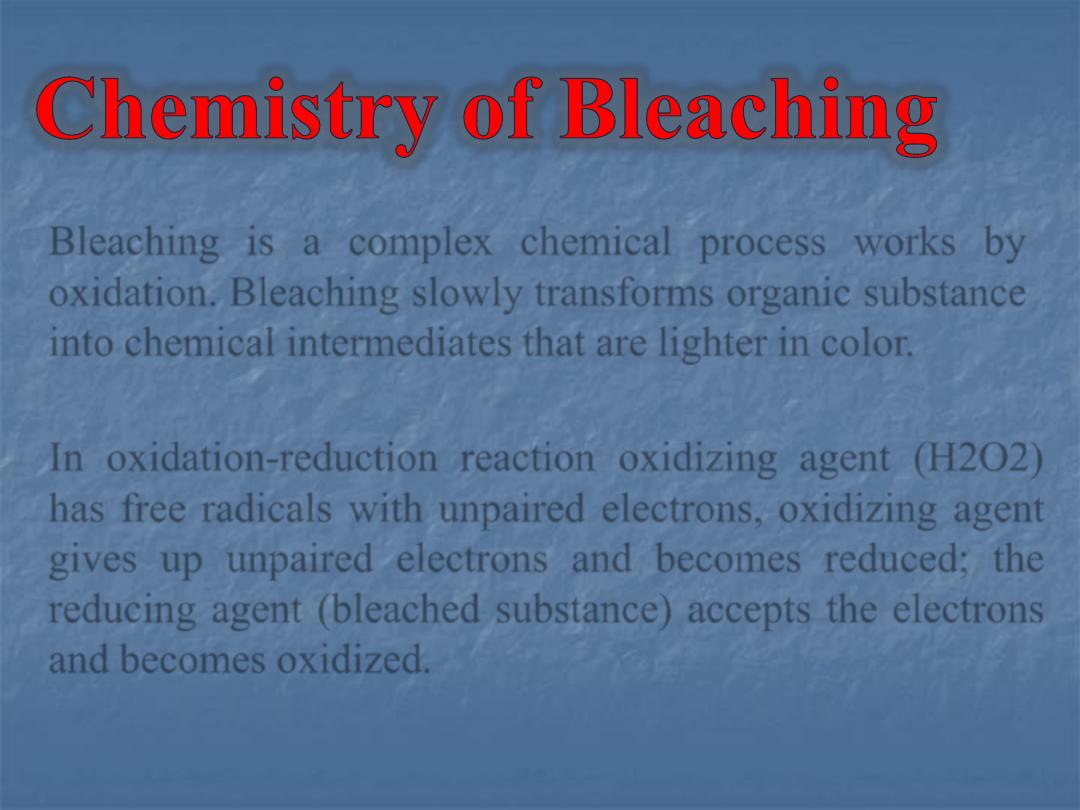 Chemistry of Bleaching

Bleaching is a complex chemical process works by oxidation. Bleaching slowly transforms organic substance into chemical intermediates that are lighter in color.

In oxidation-reduction reaction oxidizing agent (H2O2) has free radicals with unpaired electrons, oxidizing agent gives up unpaired electrons and becomes reduced; the reducing agent (bleached substance) accepts the electrons and becomes oxidized.